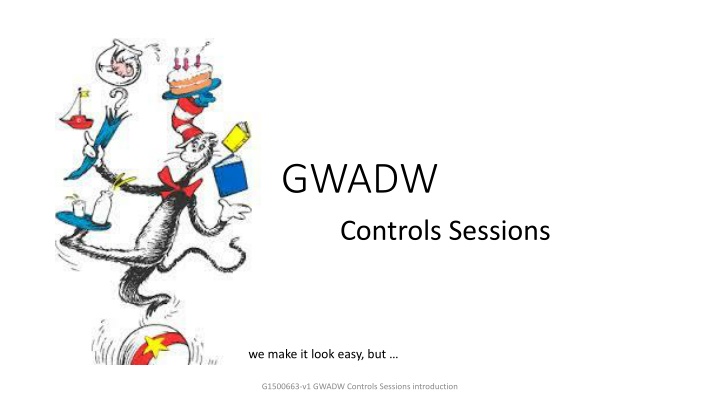 GWADW

Controls Sessions

we make it look easy, but …

G1500663-v1 GWADW Controls Sessions introduction